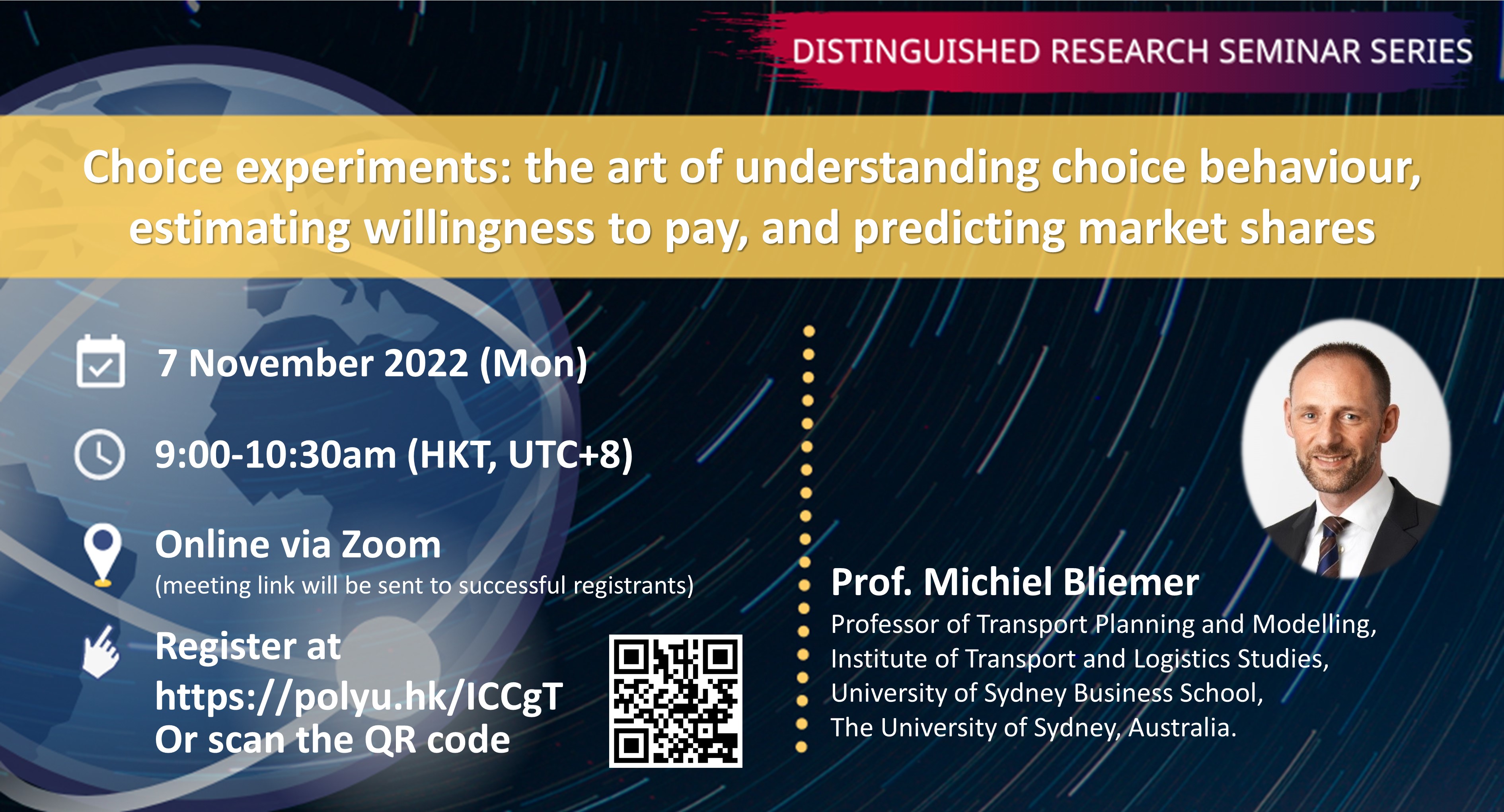 DISTINGUISHED RESEARCH SEMINAR SERIES

Choice experiments: the art of understanding choice behaviour, estimating willingness to pay, and predicting market shares

7 November 2022 (Mon)

9:00-10:30am (HKT, UTC+8)

Online via Zoom
(meeting link will be sent to successful registrants)

Register at
https://polyu.hk/ICCgT
Or scan the QR code

Prof. Michiel Bliemer
Professor of Transport Planning and Modelling, Institute of Transport and Logistics Studies, University of Sydney Business School, The University of Sydney, Australia.